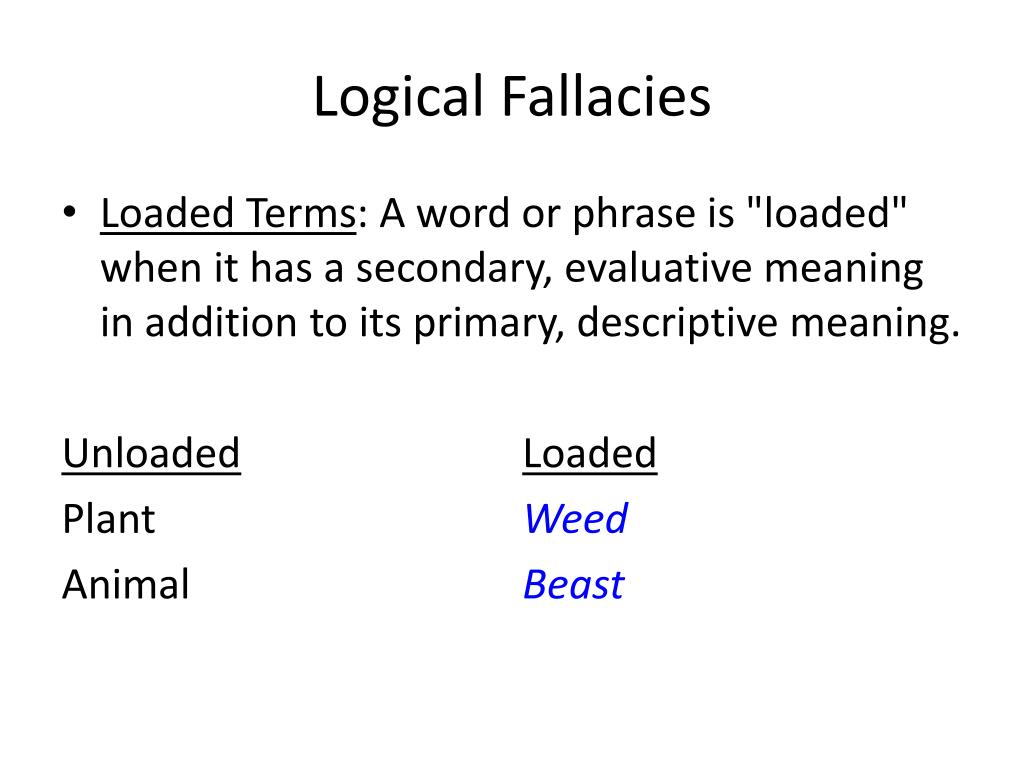 Logical Fallacies

• Loaded Terms: A word or phrase is "loaded" when it has a secondary, evaluative meaning in addition to its primary, descriptive meaning.

| Unloaded | Loaded |
|---|---|
| Plant | Weed |
| Animal | Beast |